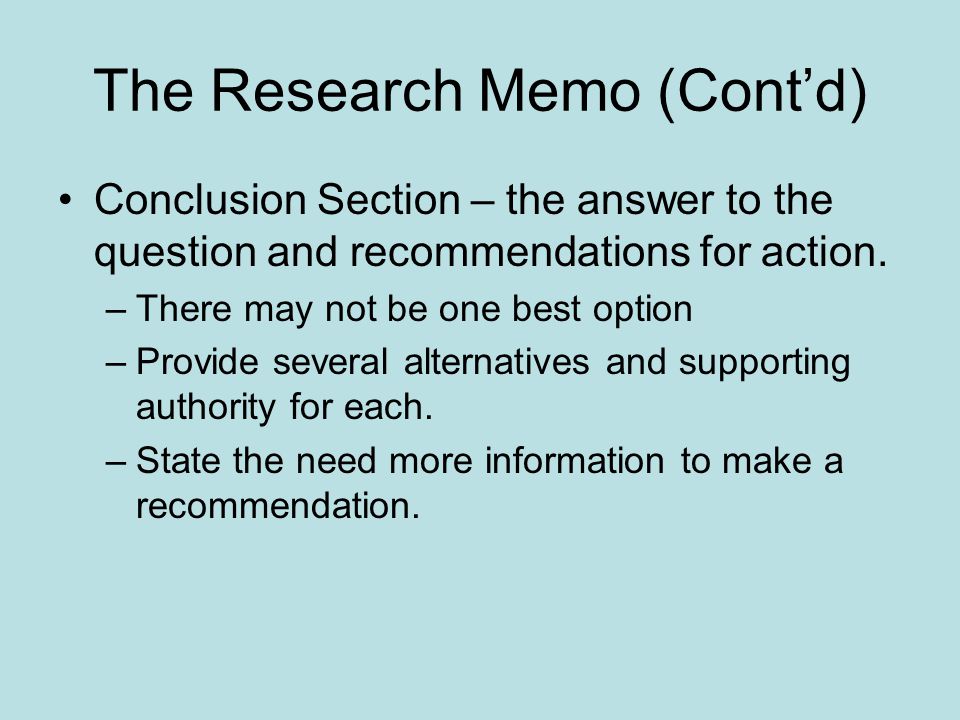 The Research Memo (Cont’d)

• Conclusion Section – the answer to the question and recommendations for action.

– There may not be one best option

– Provide several alternatives and supporting authority for each.

– State the need more information to make a recommendation.